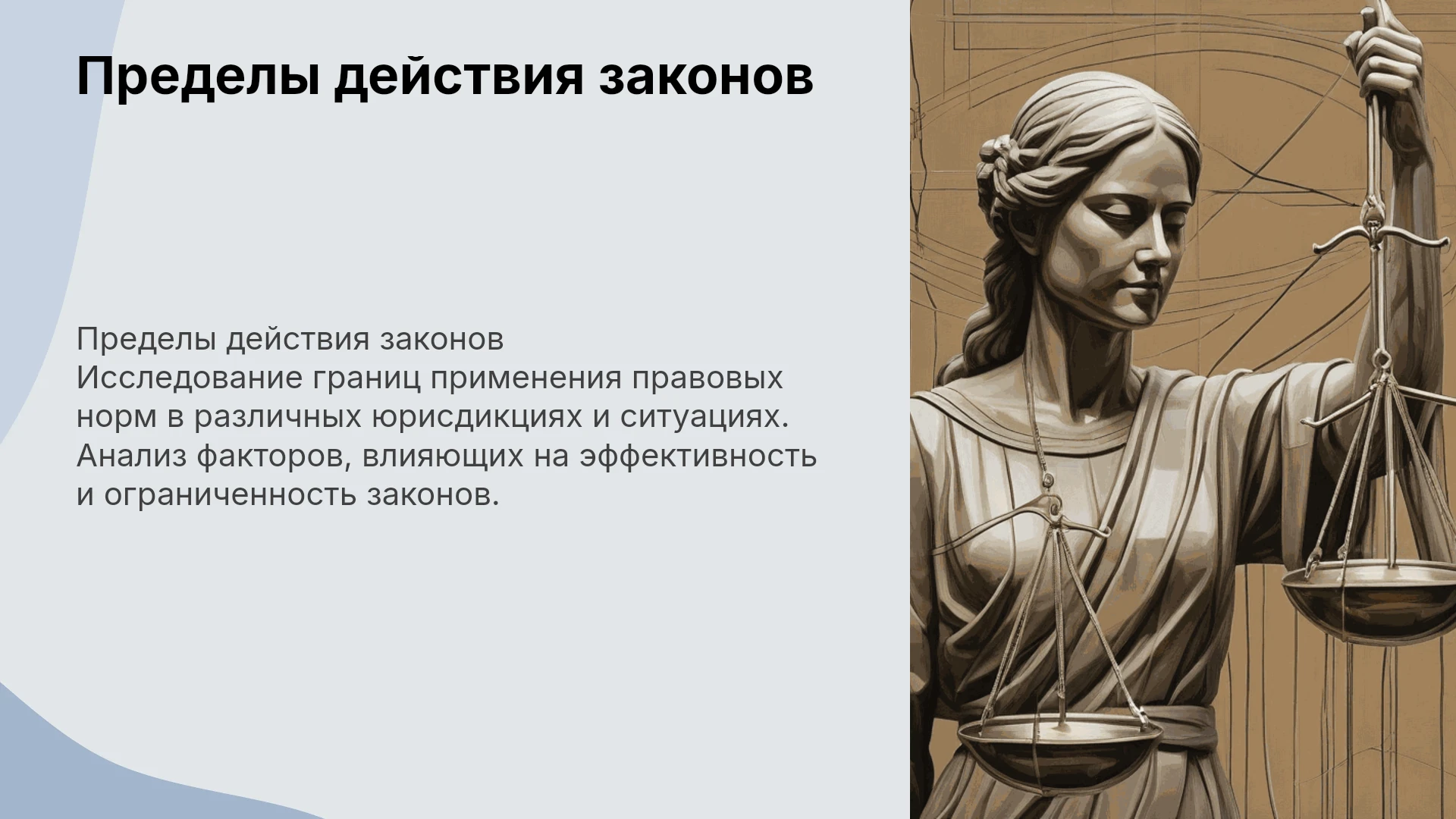 Пределы действия законов

Пределы действия законов
Исследование границ применения правовых норм в различных юрисдикциях и ситуациях. Анализ факторов, влияющих на эффективность и ограниченность законов.